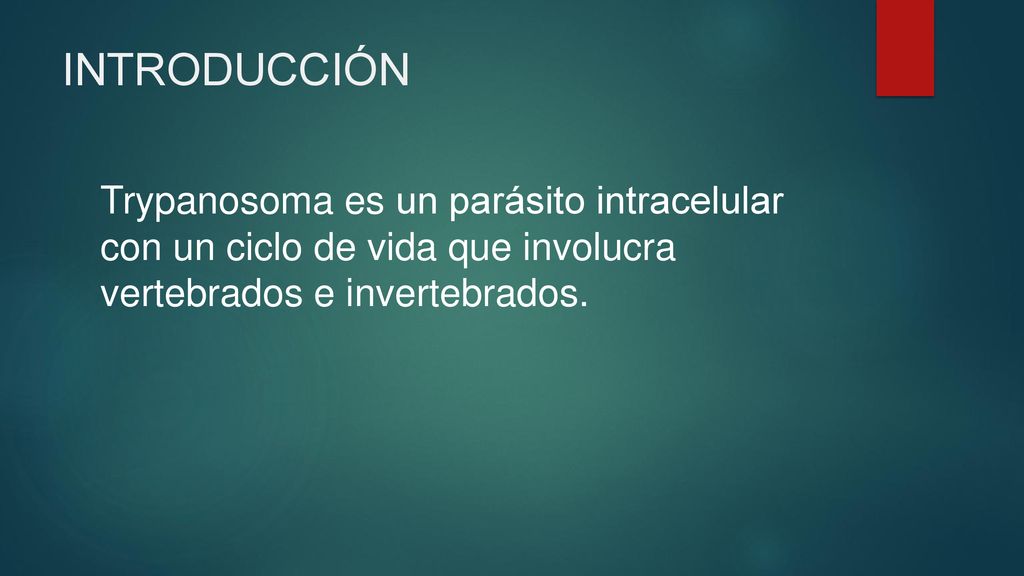 INTRODUCCIÓN

Trypanosoma es un parásito intracelular con un ciclo de vida que involucra vertebrados e invertebrados.